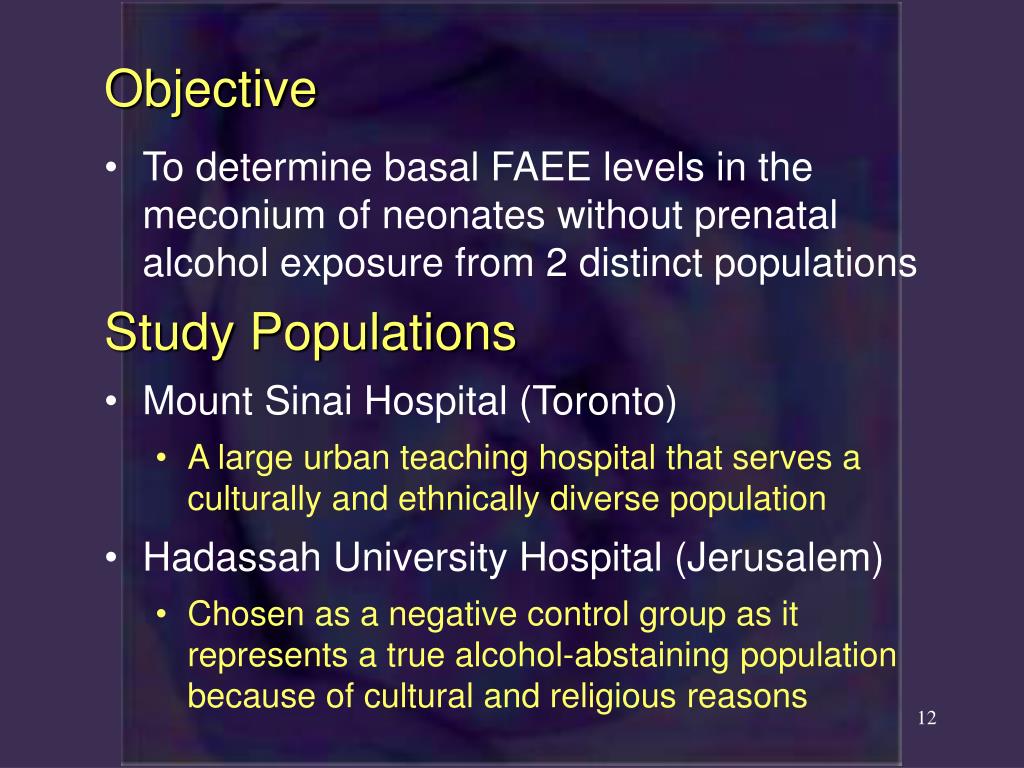 Objective

• To determine basal FAEE levels in the meconium of neonates without prenatal alcohol exposure from 2 distinct populations

Study Populations

• Mount Sinai Hospital (Toronto)
  • A large urban teaching hospital that serves a culturally and ethnically diverse population
• Hadassah University Hospital (Jerusalem)
  • Chosen as a negative control group as it represents a true alcohol-abstaining population because of cultural and religious reasons

12